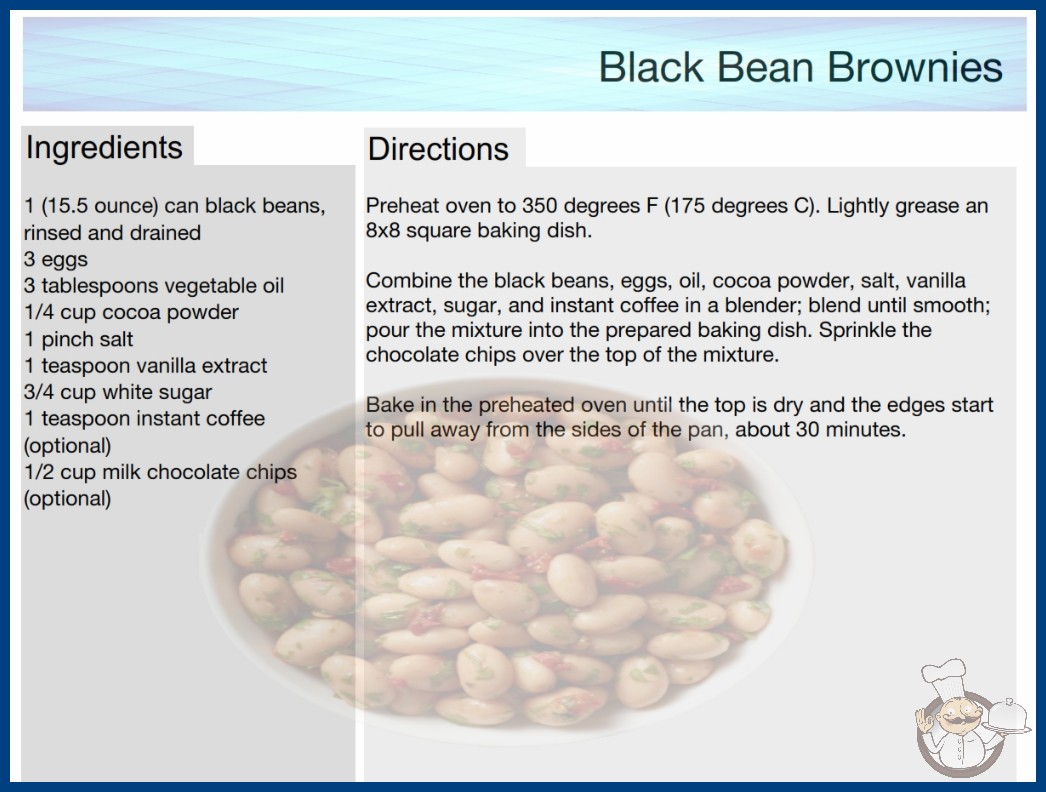 Black Bean Brownies

Ingredients

1 (15.5 ounce) can black beans, rinsed and drained
3 eggs
3 tablespoons vegetable oil
1/4 cup cocoa powder
1 pinch salt
1 teaspoon vanilla extract
3/4 cup white sugar
1 teaspoon instant coffee (optional)
1/2 cup milk chocolate chips (optional)

Directions

Preheat oven to 350 degrees F (175 degrees C). Lightly grease an 8x8 square baking dish.

Combine the black beans, eggs, oil, cocoa powder, salt, vanilla extract, sugar, and instant coffee in a blender; blend until smooth; pour the mixture into the prepared baking dish. Sprinkle the chocolate chips over the top of the mixture.

Bake in the preheated oven until the top is dry and the edges start to pull away from the sides of the pan, about 30 minutes.